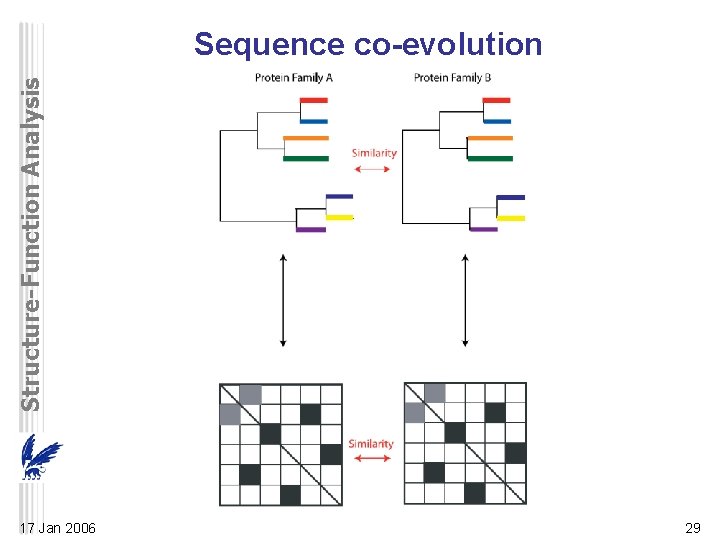 Structure-Function Analysis

Sequence co-evolution

Protein Family A

Protein Family B

Similarity

Similarity

17 Jan 2006

29